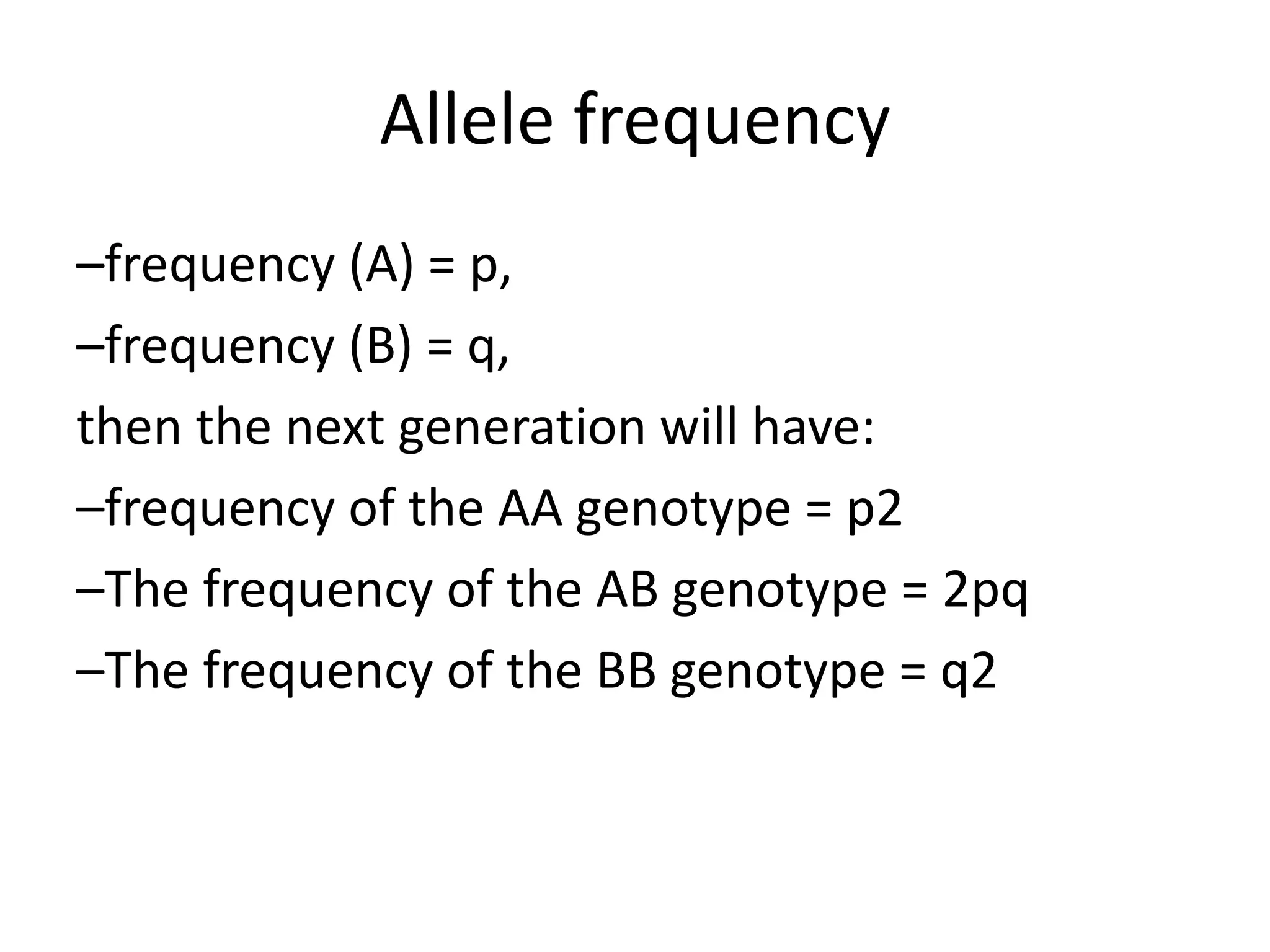 Allele frequency

–frequency (A) = p,

–frequency (B) = q,

then the next generation will have:

–frequency of the AA genotype = p2

–The frequency of the AB genotype = 2pq

–The frequency of the BB genotype = q2